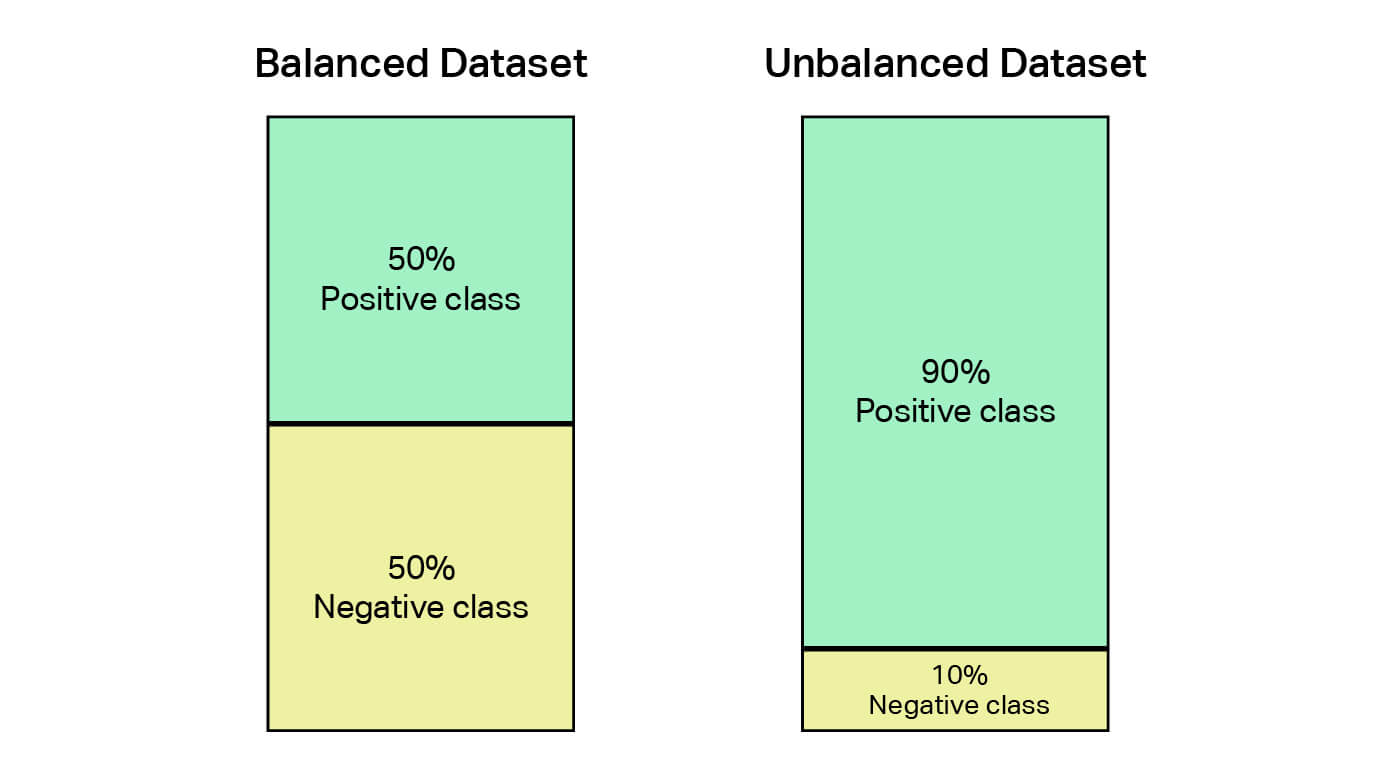 Balanced Dataset

50%
Positive class

50%
Negative class

Unbalanced Dataset

90%
Positive class

10%
Negative class